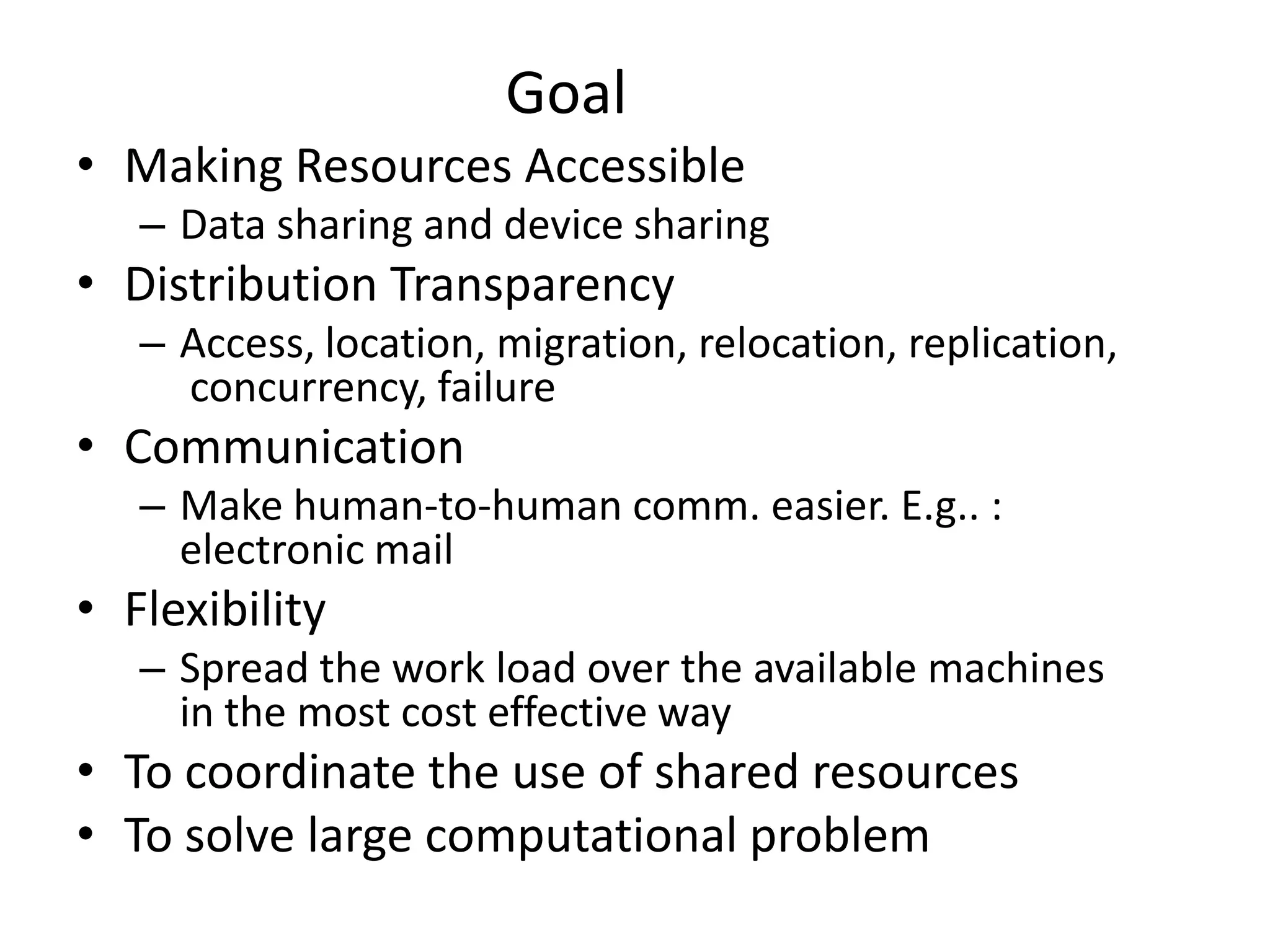 Goal

• Making Resources Accessible
  – Data sharing and device sharing
• Distribution Transparency
  – Access, location, migration, relocation, replication, concurrency, failure
• Communication
  – Make human-to-human comm. easier. E.g.. : electronic mail
• Flexibility
  – Spread the work load over the available machines in the most cost effective way
• To coordinate the use of shared resources
• To solve large computational problem